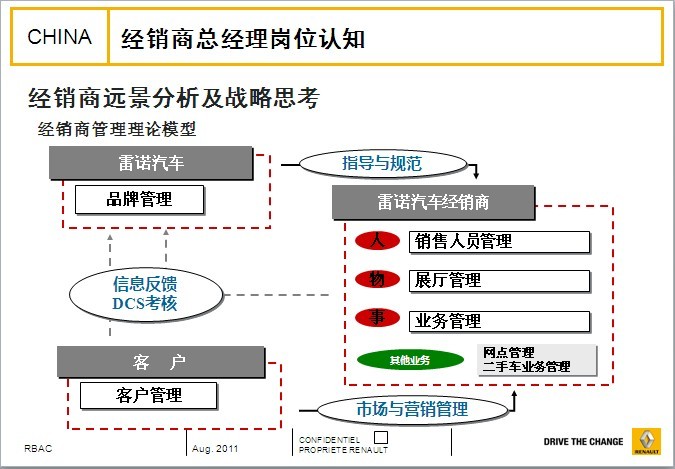 CHINA 经销商总经理岗位认知

经销商远景分析及战略思考

经销商管理理论模型

雷诺汽车

品牌管理

指导与规范

雷诺汽车经销商

人 销售人员管理

物 展厅管理

事 业务管理

其他业务

网点管理
二手车业务管理

信息反馈
DCS考核

客 户

客户管理

市场与营销管理

RBAC

Aug. 2011

CONFIDENTIEL
PROPRIETE RENAULT

DRIVE THE CHANGE

RENAULT